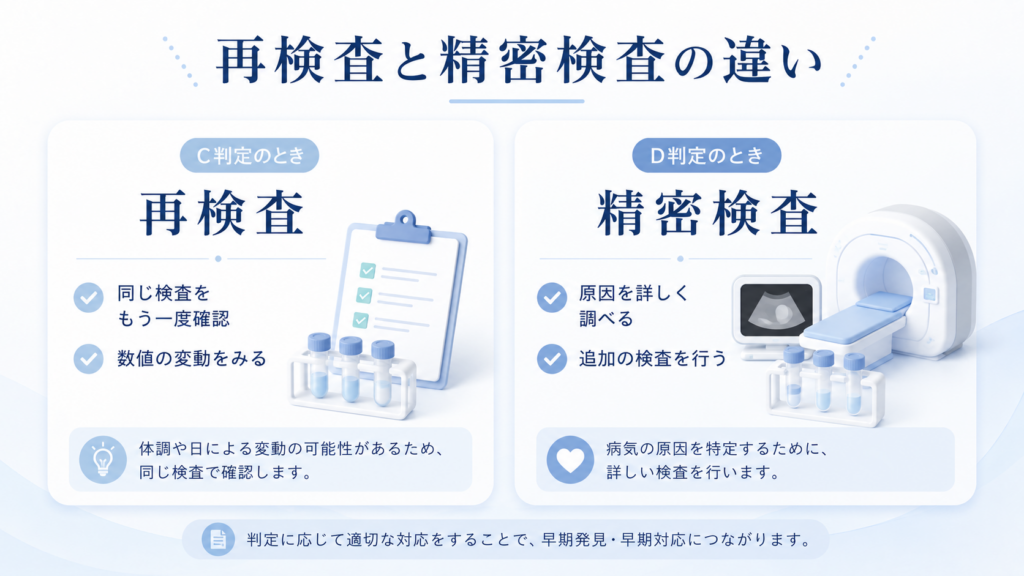 再検査と精密検査の違い

C判定のとき

再検査

同じ検査をもう一度確認

数値の変動をみる

体調や日による変動の可能性があるため、同じ検査で確認します。

D判定のとき

精密検査

原因を詳しく調べる

追加の検査を行う

病気の原因を特定するために、詳しい検査を行います。

判定に応じて適切な対応をすることで、早期発見・早期対応につながります。